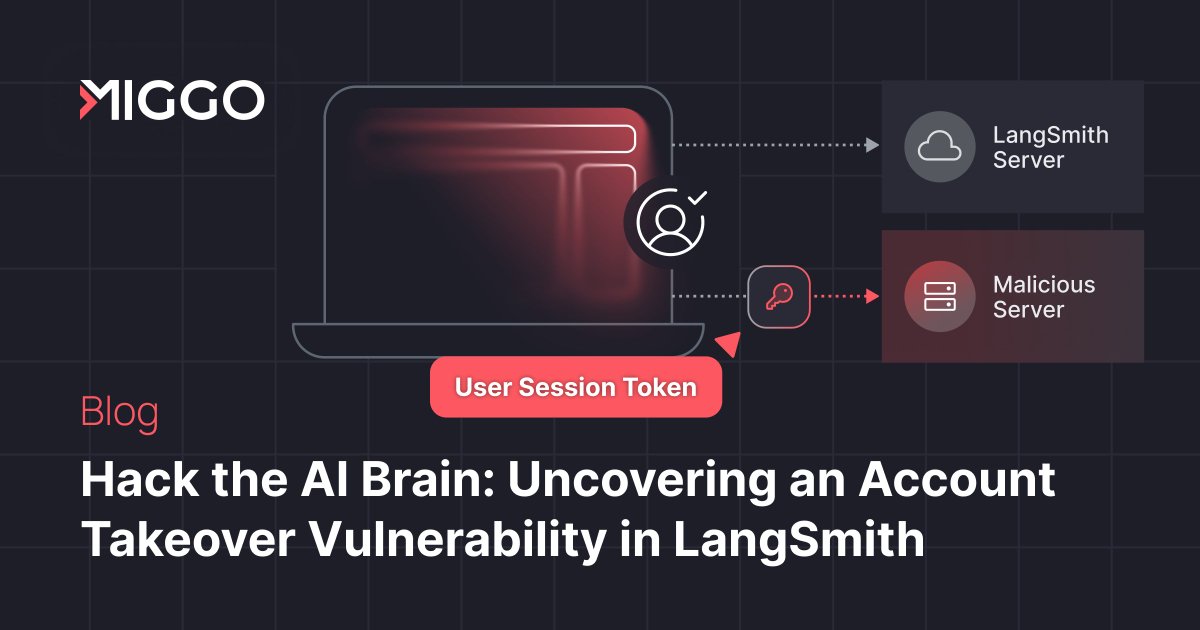 MIGGO

LangSmith Server

Malicious Server

User Session Token

Blog

Hack the AI Brain: Uncovering an Account Takeover Vulnerability in LangSmith